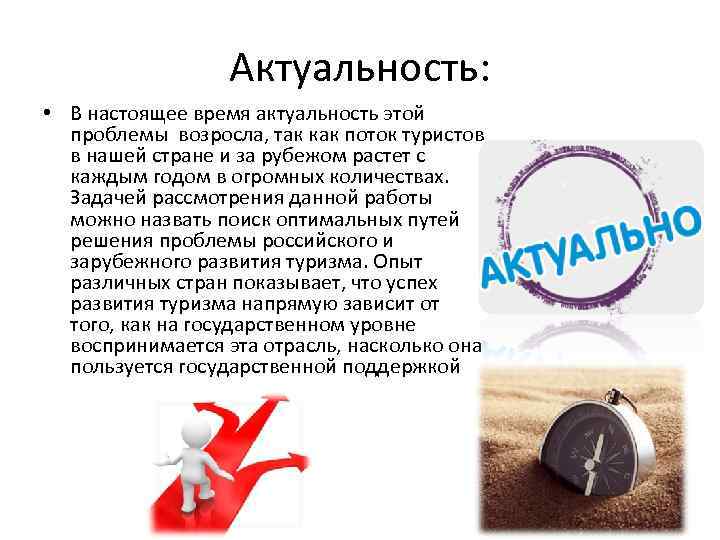 Актуальность:

• В настоящее время актуальность этой проблемы возросла, так как поток туристов в нашей стране и за рубежом растет с каждым годом в огромных количествах. Задачей рассмотрения данной работы можно назвать поиск оптимальных путей решения проблемы российского и зарубежного развития туризма. Опыт различных стран показывает, что успех развития туризма напрямую зависит от того, как на государственном уровне воспринимается эта отрасль, насколько она пользуется государственной поддержкой

АКТУАЛЬНО